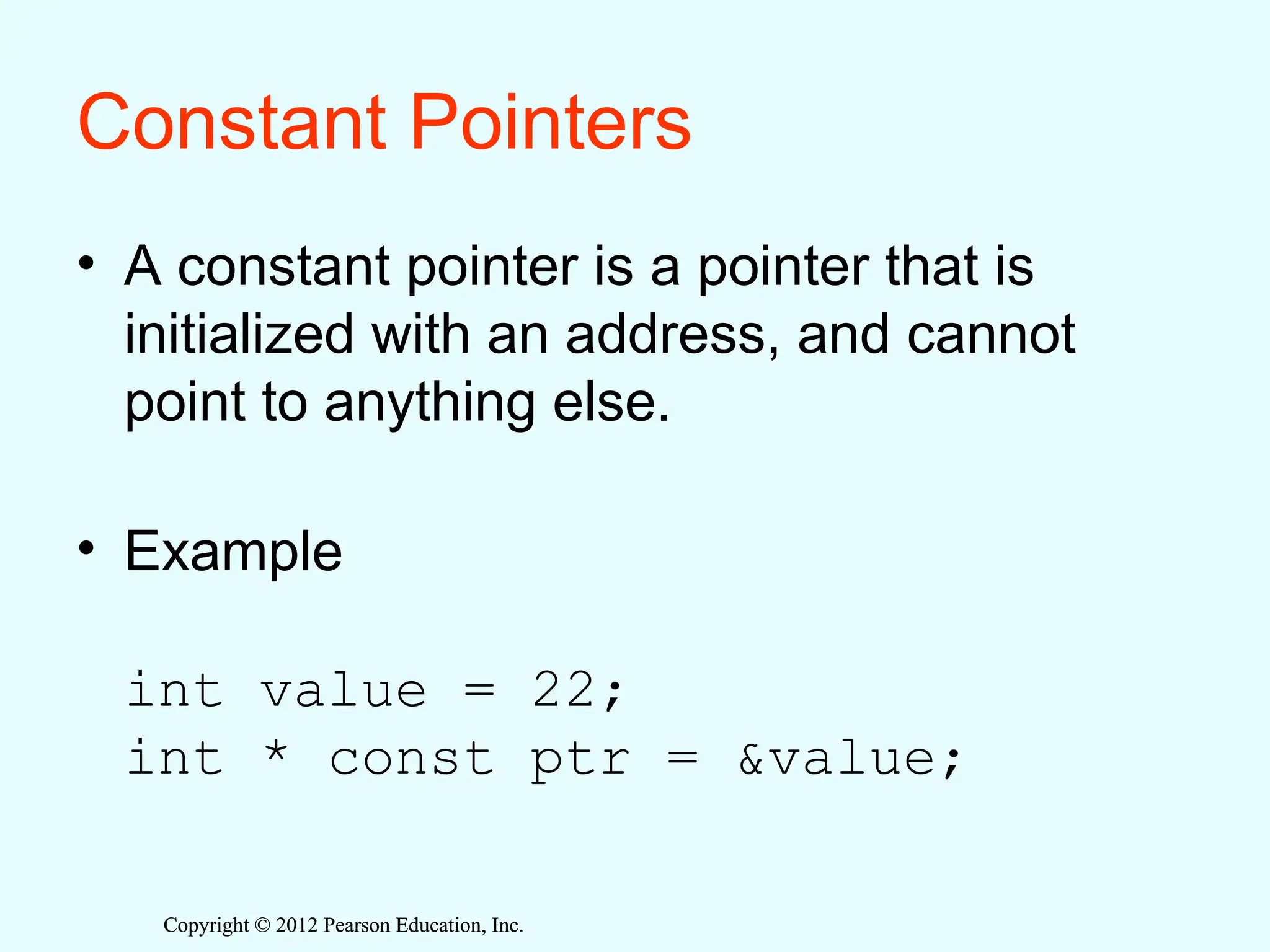 Constant Pointers

• A constant pointer is a pointer that is initialized with an address, and cannot point to anything else.

• Example

int value = 22;
int * const ptr = &value;

Copyright © 2012 Pearson Education, Inc.